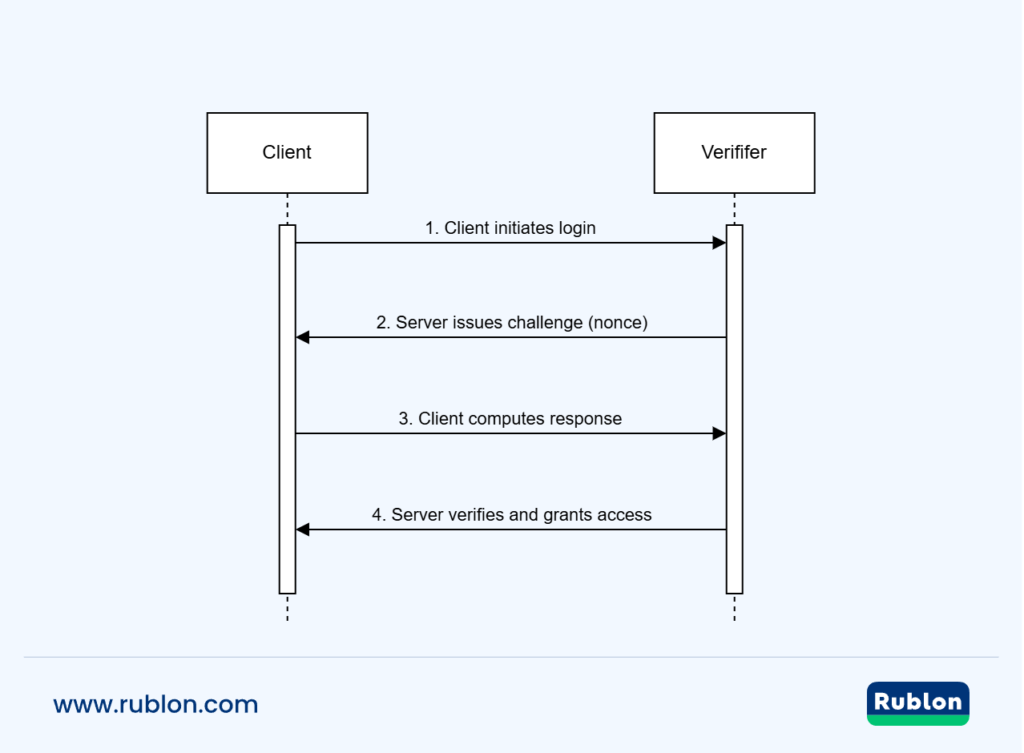 Client

Verififer

1. Client initiates login

2. Server issues challenge (nonce)

3. Client computes response

4. Server verifies and grants access

www.rublon.com

Rublon